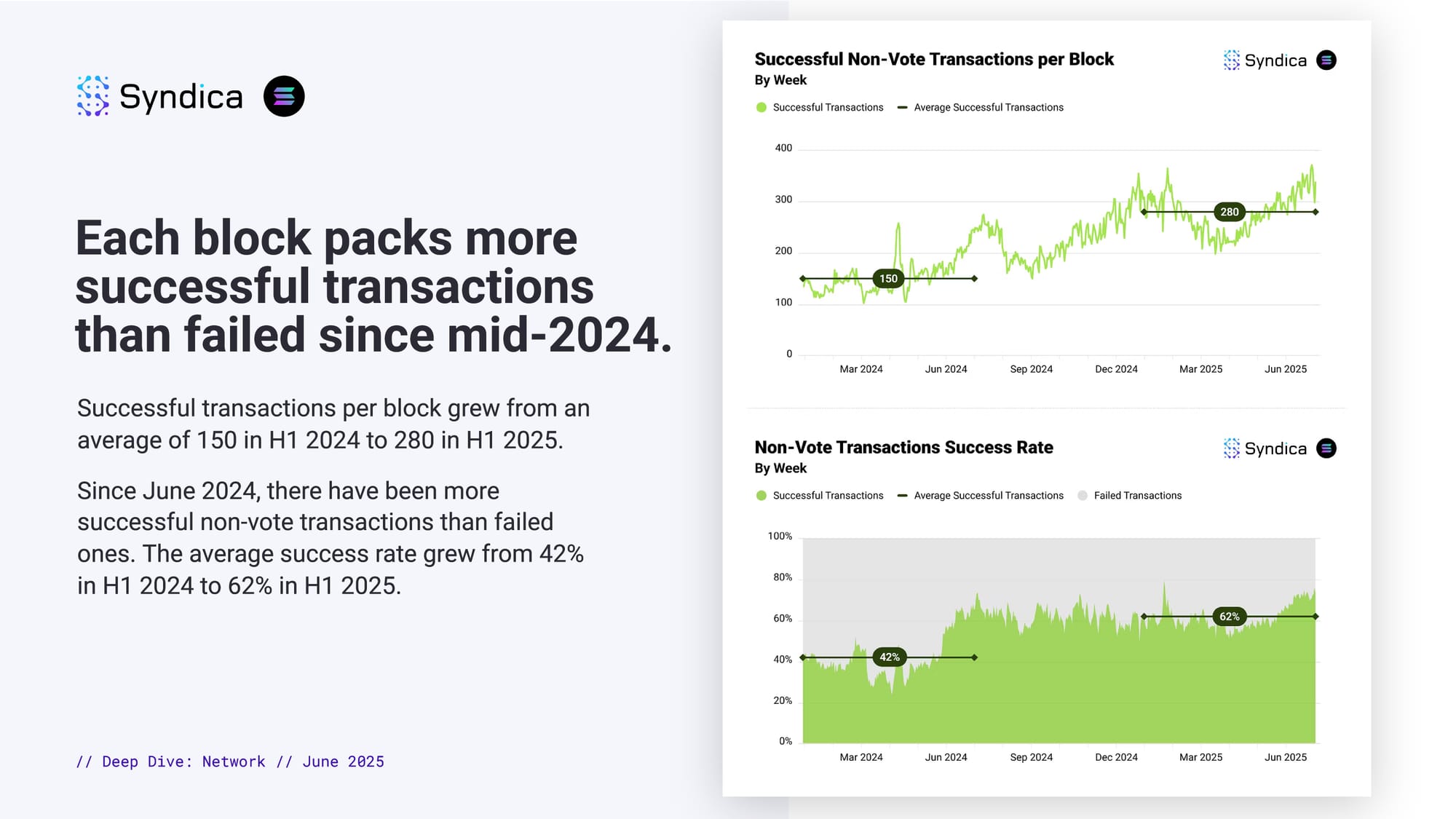 Syndica

Each block packs more successful transactions than failed since mid-2024.

Successful transactions per block grew from an average of 150 in H1 2024 to 280 in H1 2025.

Since June 2024, there have been more successful non-vote transactions than failed ones. The average success rate grew from 42% in H1 2024 to 62% in H1 2025.

// Deep Dive: Network // June 2025

Successful Non-Vote Transactions per Block
By Week

Syndica

Successful Transactions   Average Successful Transactions

400
300
200
100
0

150
280

Mar 2024   Jun 2024   Sep 2024   Dec 2024   Mar 2025   Jun 2025

Non-Vote Transactions Success Rate
By Week

Syndica

Successful Transactions   Average Successful Transactions   Failed Transactions

100%
80%
60%
40%
20%
0%

42%
62%

Mar 2024   Jun 2024   Sep 2024   Dec 2024   Mar 2025   Jun 2025